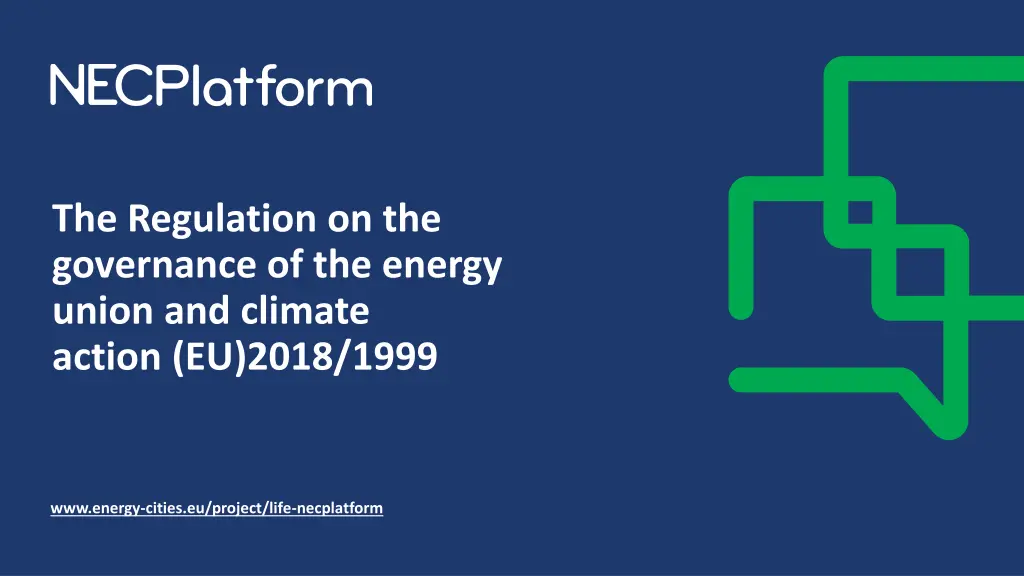 NECPlatform

The Regulation on the governance of the energy union and climate action (EU)2018/1999

www.energy-cities.eu/project/life-necplatform